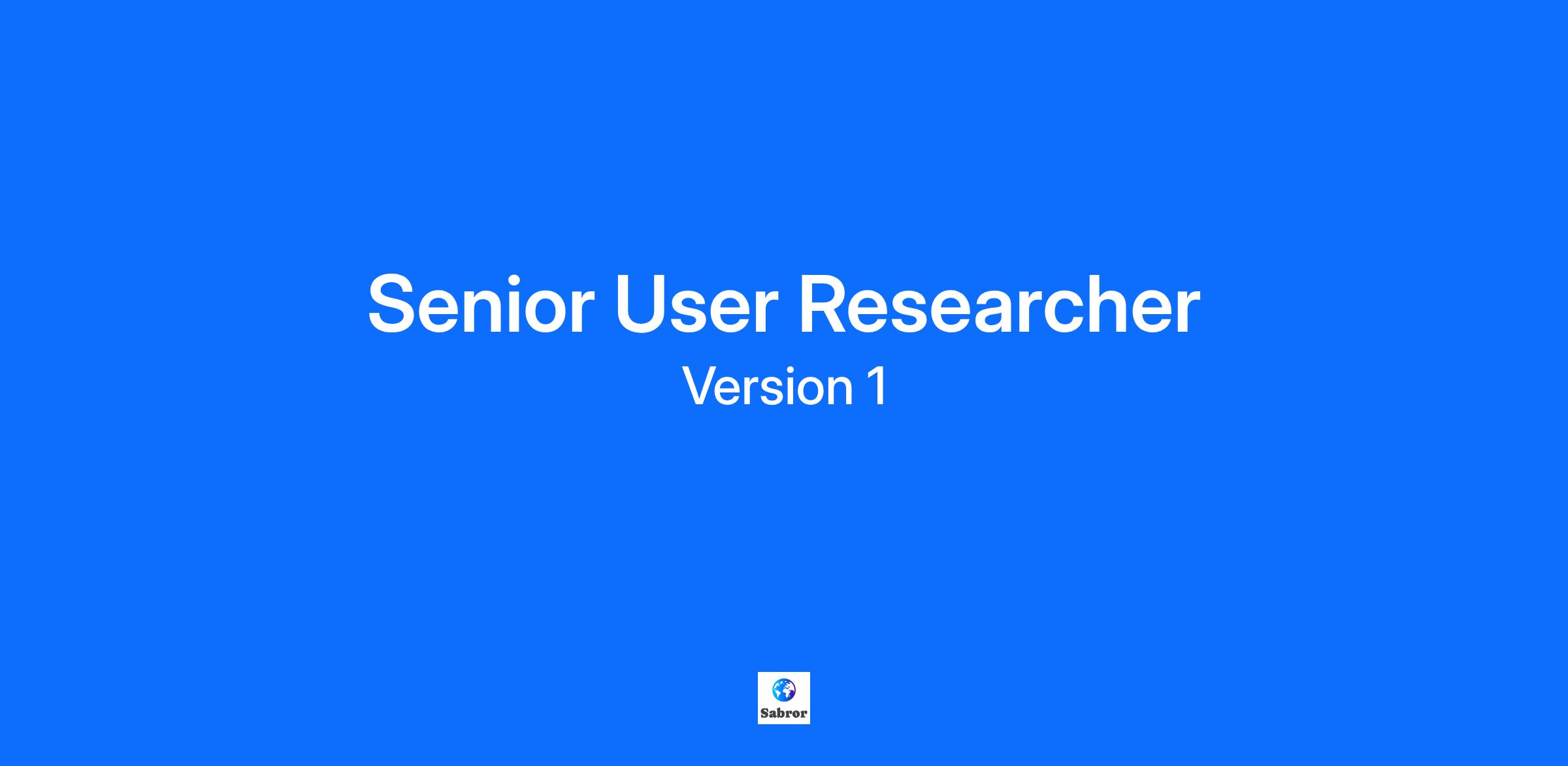 Senior User Researcher
Version 1

Sabror